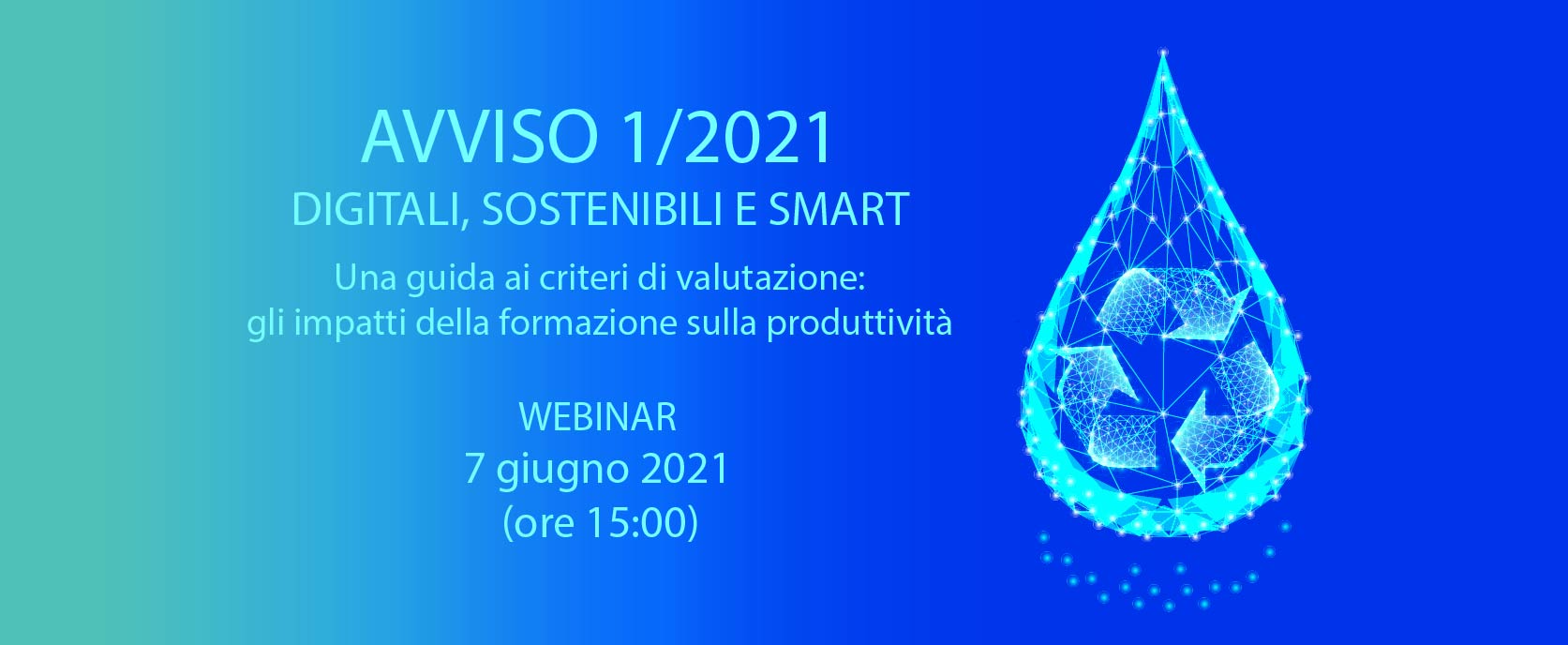 AVVISO 1/2021
DIGITALI, SOSTENIBILI E SMART

Una guida ai criteri di valutazione:
gli impatti della formazione sulla produttività

WEBINAR
7 giugno 2021
(ore 15:00)